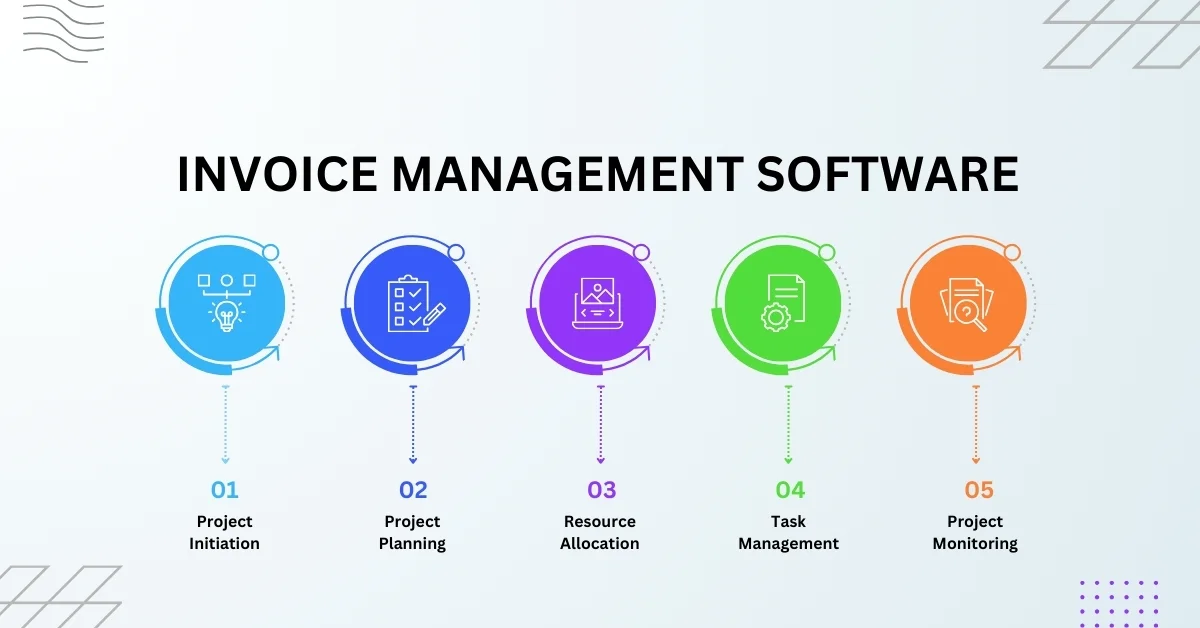 INVOICE MANAGEMENT SOFTWARE

01
Project Initiation

02
Project Planning

03
Resource Allocation

04
Task Management

05
Project Monitoring